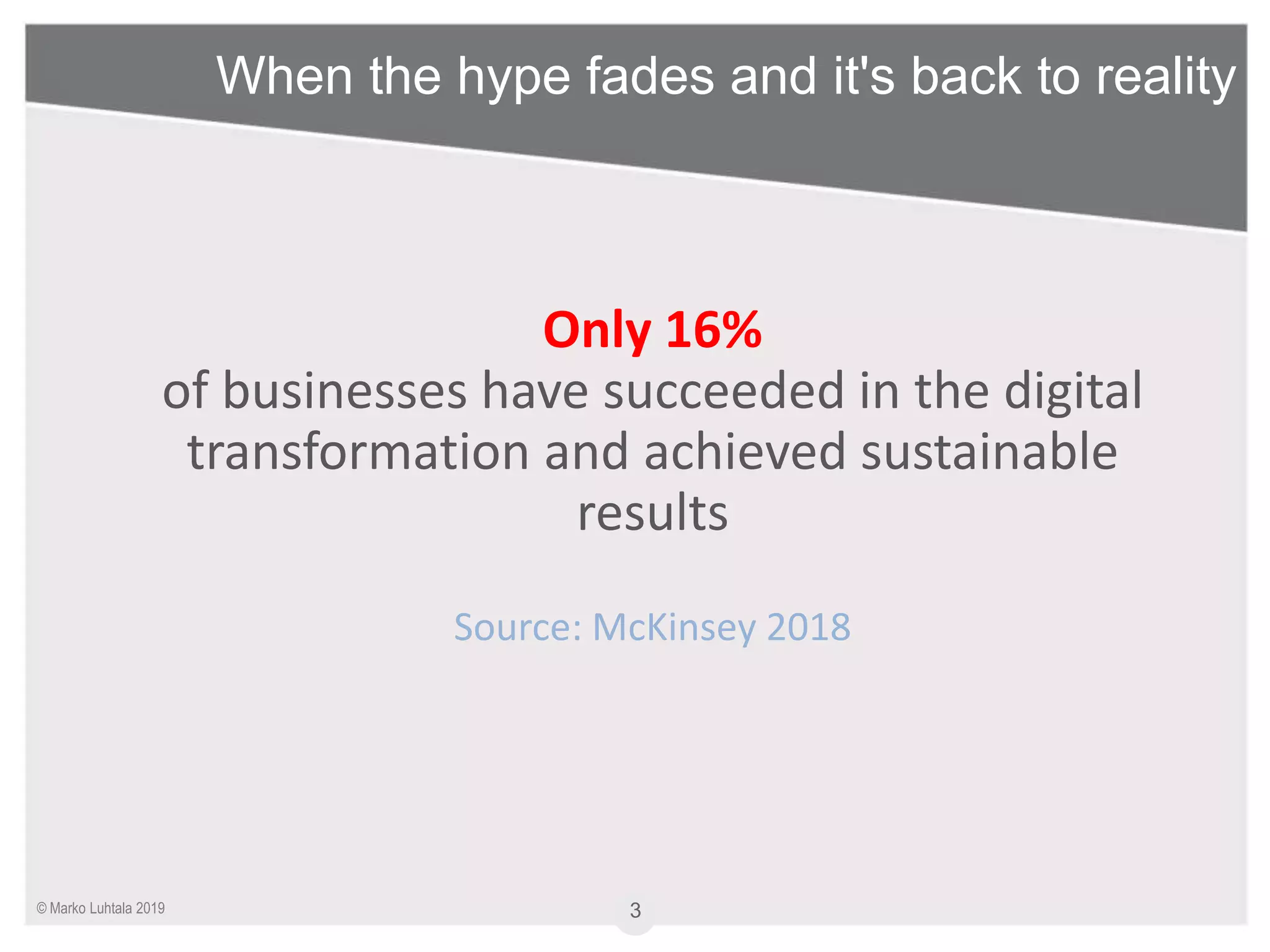 When the hype fades and it's back to reality

Only 16%
of businesses have succeeded in the digital transformation and achieved sustainable results

Source: McKinsey 2018

© Marko Luhtala 2019

3